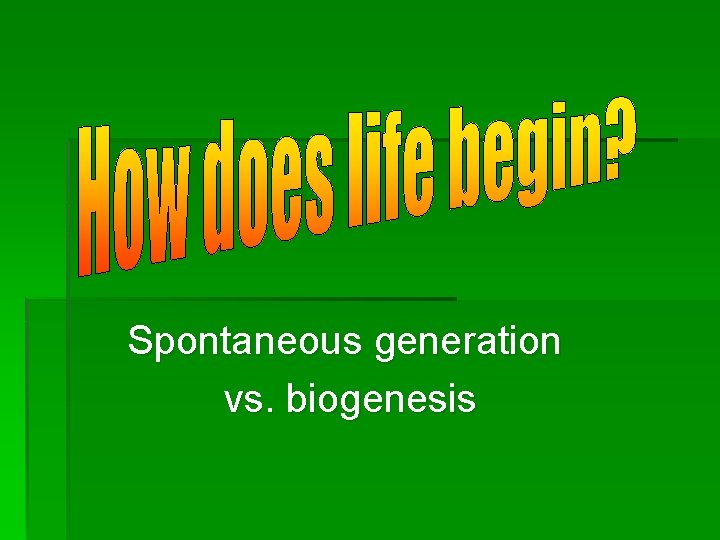 How does life begin?

Spontaneous generation vs. biogenesis